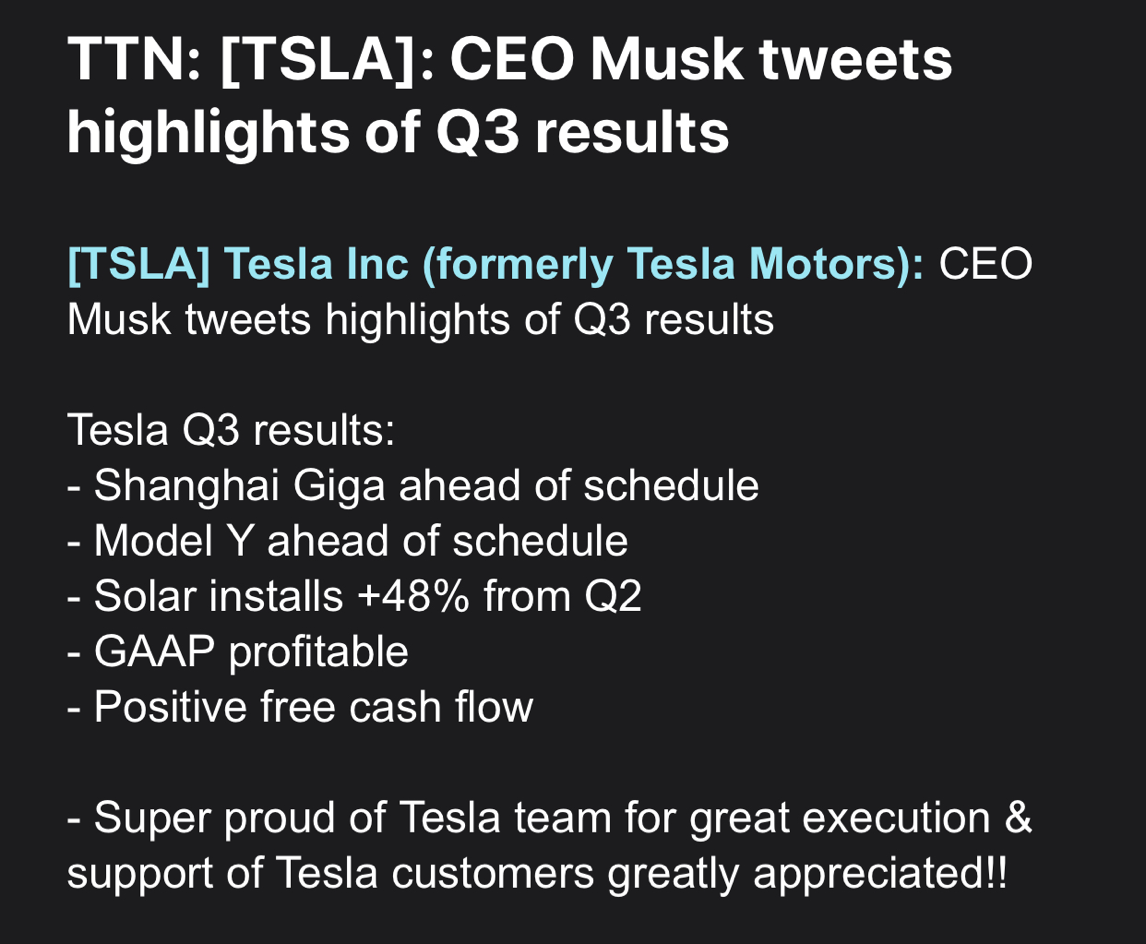 TTN: [TSLA]: CEO Musk tweets highlights of Q3 results

[TSLA] Tesla Inc (formerly Tesla Motors): CEO Musk tweets highlights of Q3 results

Tesla Q3 results:
- Shanghai Giga ahead of schedule
- Model Y ahead of schedule
- Solar installs +48% from Q2
- GAAP profitable
- Positive free cash flow

- Super proud of Tesla team for great execution & support of Tesla customers greatly appreciated!!